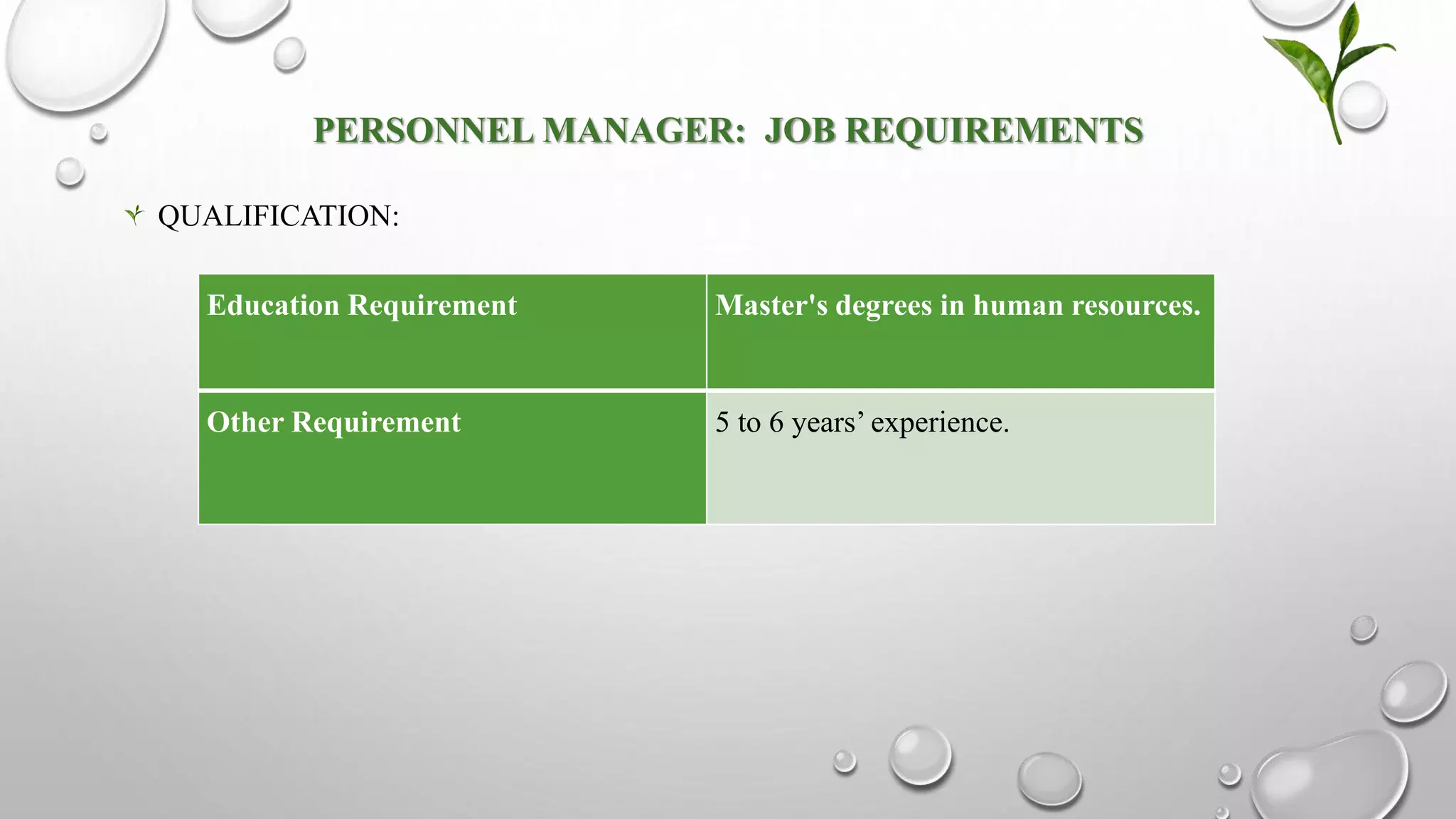 PERSONNEL MANAGER: JOB REQUIREMENTS

QUALIFICATION:

| Education Requirement | Master's degrees in human resources. |
|---|---|
| Other Requirement | 5 to 6 years’ experience. |